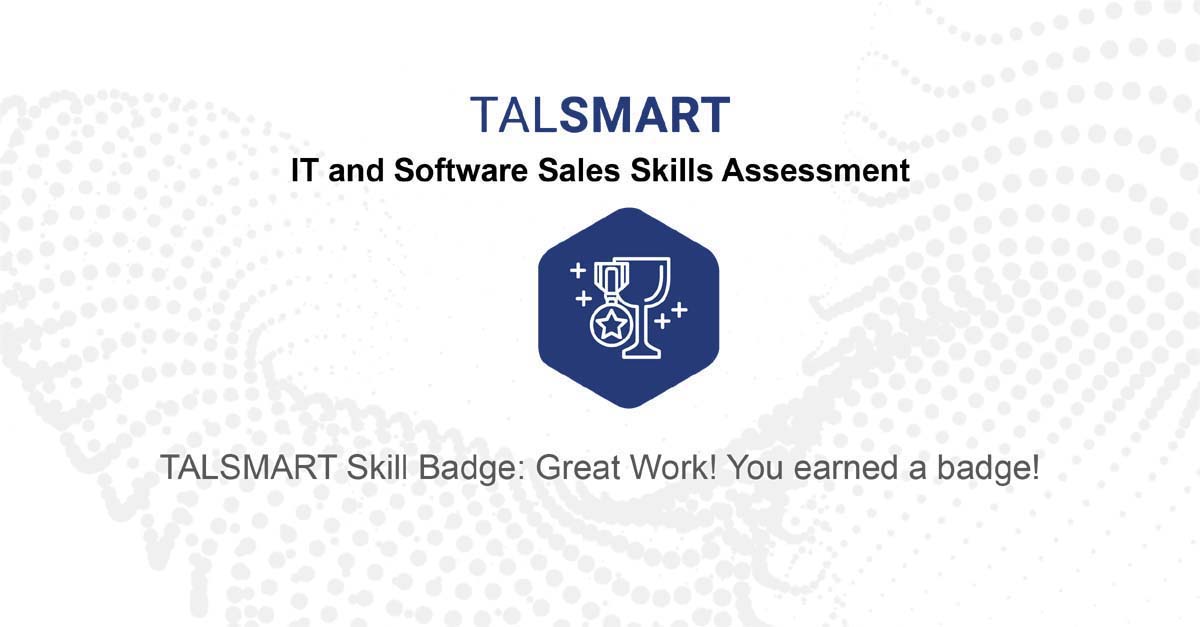 TALSMART

IT and Software Sales Skills Assessment

TALSMART Skill Badge: Great Work! You earned a badge!